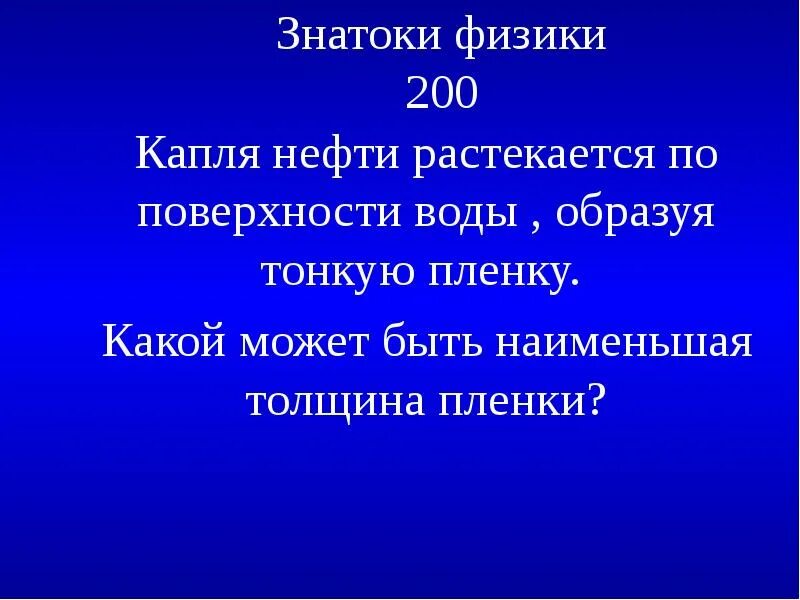 Знатоки физики
200
Капля нефти растекается по поверхности воды , образуя тонкую пленку.

Какой может быть наименьшая толщина пленки?